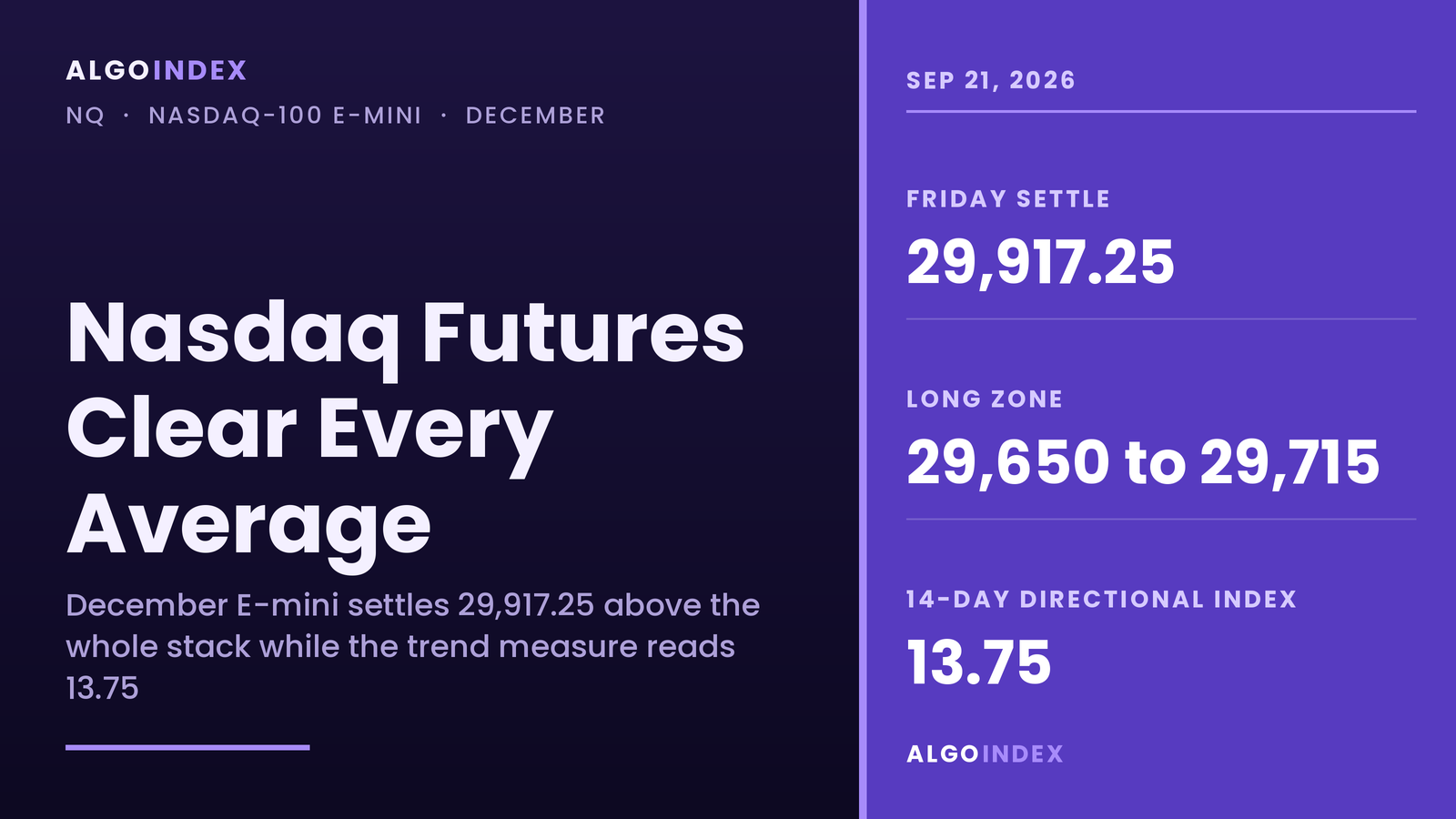 ALGOINDEX

NQ · NASDAQ-100 E-MINI · DECEMBER

Nasdaq Futures Clear Every Average

December E-mini settles 29,917.25 above the whole stack while the trend measure reads 13.75

SEP 21, 2026

FRIDAY SETTLE

29,917.25

LONG ZONE

29,650 to 29,715

14-DAY DIRECTIONAL INDEX

13.75

ALGOINDEX